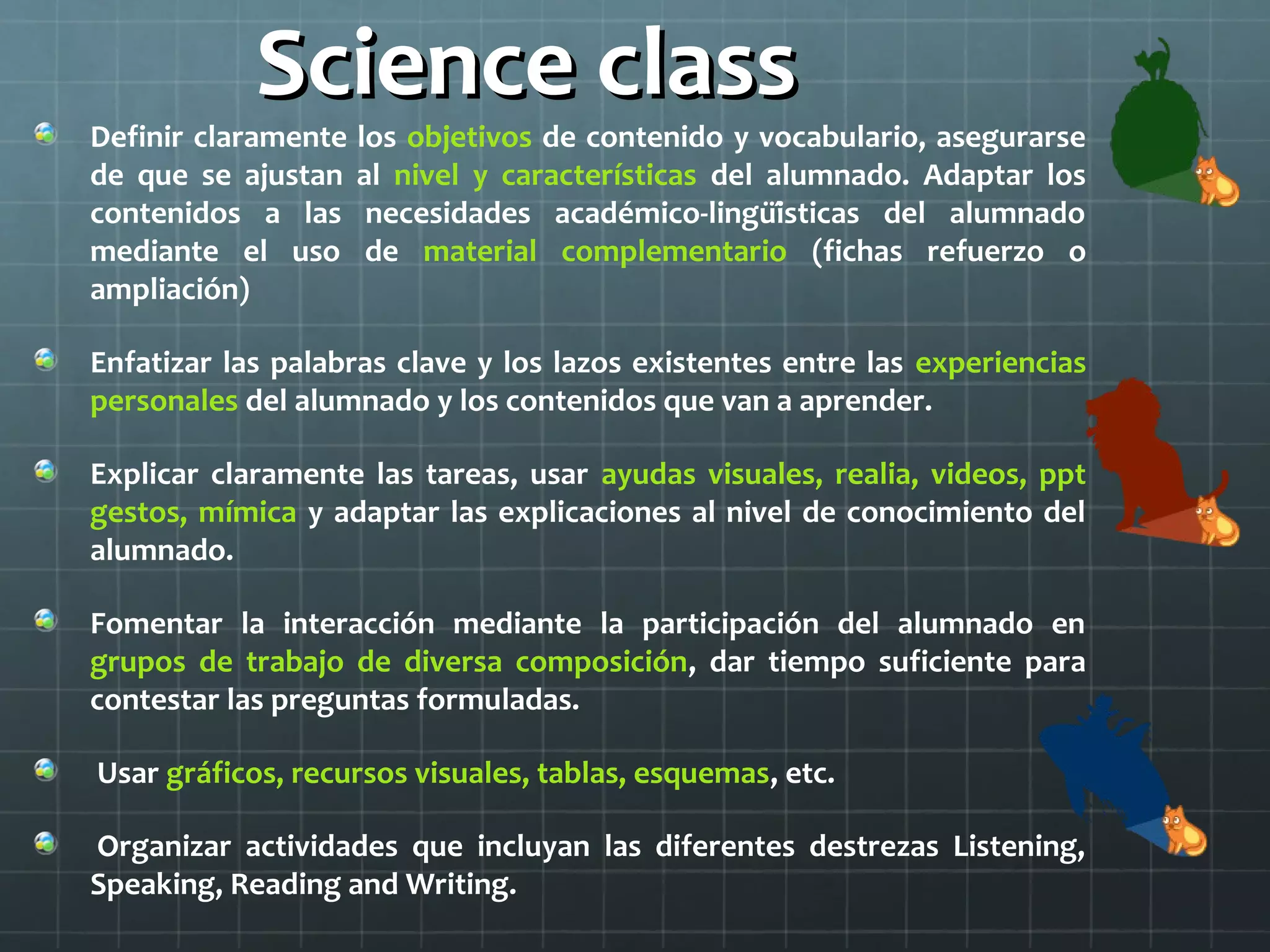 Science class

Definir claramente los objetivos de contenido y vocabulario, asegurarse de que se ajustan al nivel y características del alumnado. Adaptar los contenidos a las necesidades académico-lingüísticas del alumnado mediante el uso de material complementario (fichas refuerzo o ampliación)

Enfatizar las palabras clave y los lazos existentes entre las experiencias personales del alumnado y los contenidos que van a aprender.

Explicar claramente las tareas, usar ayudas visuales, realia, videos, ppt gestos, mímica y adaptar las explicaciones al nivel de conocimiento del alumnado.

Fomentar la interacción mediante la participación del alumnado en grupos de trabajo de diversa composición, dar tiempo suficiente para contestar las preguntas formuladas.

Usar gráficos, recursos visuales, tablas, esquemas, etc.

Organizar actividades que incluyan las diferentes destrezas Listening, Speaking, Reading and Writing.